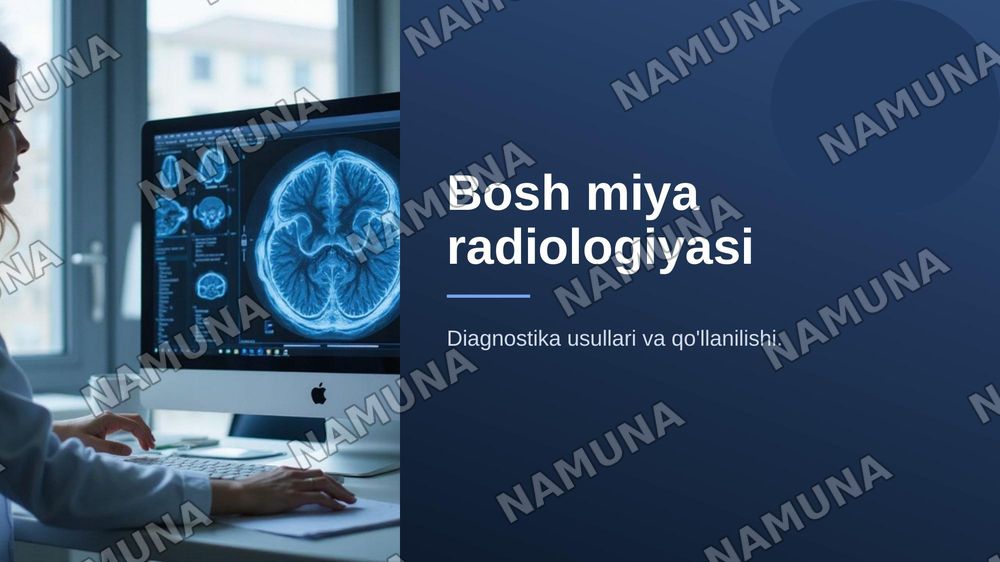 Bosh miya radiologiyasi

Diagnostika usullari va qo'llanilishi.

NAMUNA